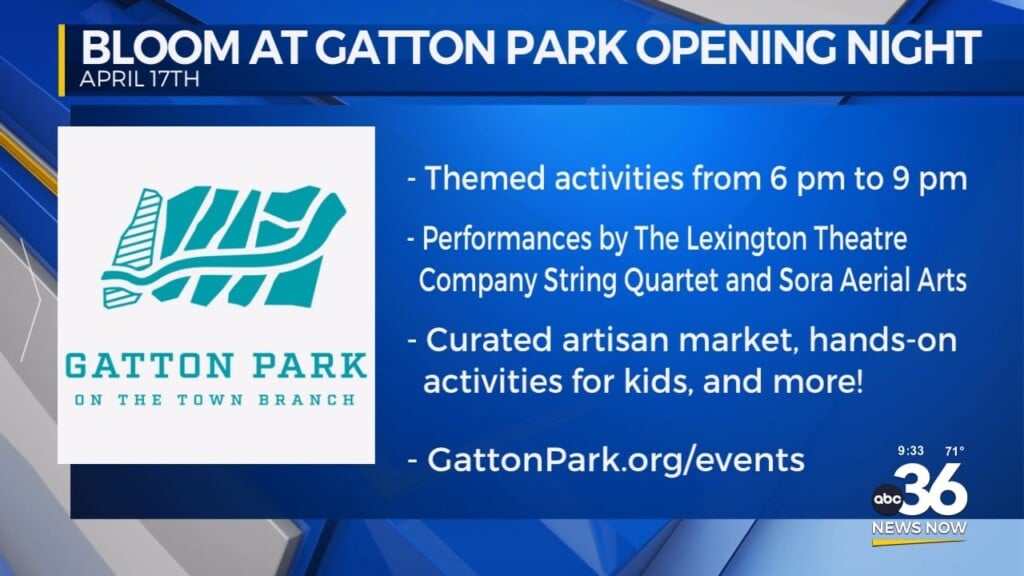 BLOOM AT GATTON PARK OPENING NIGHT
APRIL 17TH

GATTON PARK
ON THE TOWN BRANCH

- Themed activities from 6 pm to 9 pm

- Performances by The Lexington Theatre Company String Quartet and Sora Aerial Arts

- Curated artisan market, hands-on activities for kids, and more!

- GattonPark.org/events

9:33 71°
abc 36
NEWS NOW